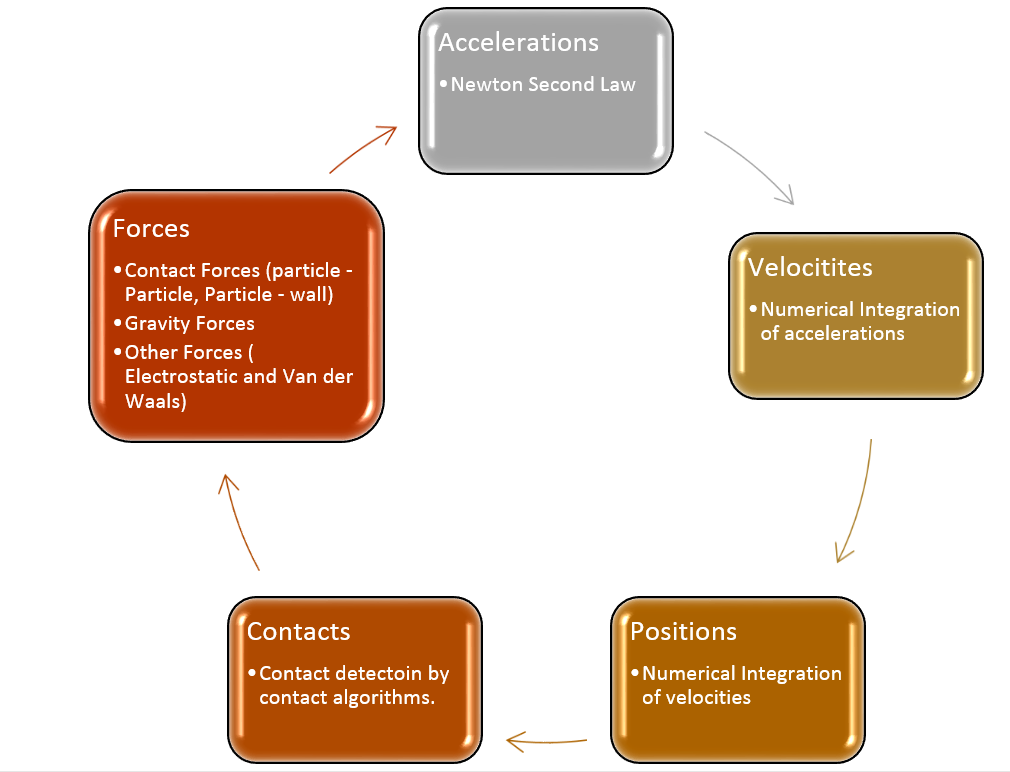 Accelerations

• Newton Second Law

Velocitites

• Numerical Integration of accelerations

Positions

• Numerical Integration of velocities

Contacts

• Contact detectoin by contact algorithms.

Forces

• Contact Forces (particle - Particle, Particle - wall)
• Gravity Forces
• Other Forces ( Electrostatic and Van der Waals)